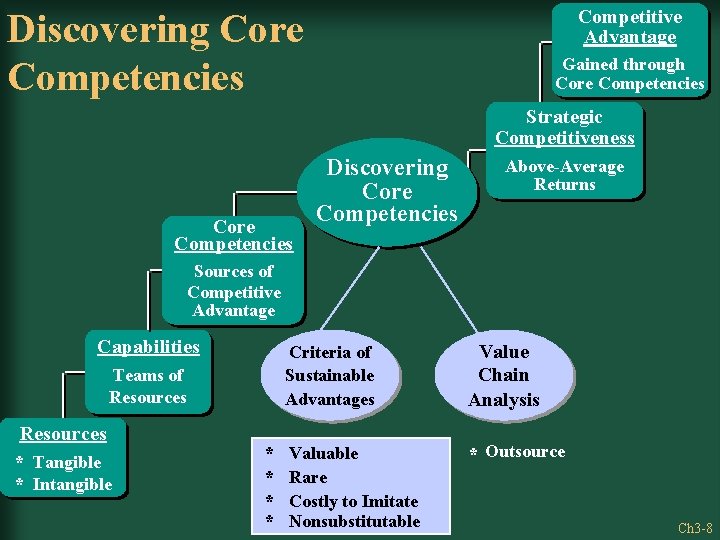 Discovering Core Competencies

Competitive Advantage

Gained through Core Competencies

Strategic Competitiveness

Above-Average Returns

Discovering Core Competencies

Core Competencies

Sources of Competitive Advantage

Capabilities

Teams of Resources

Resources

* Tangible
* Intangible

Criteria of Sustainable Advantages

Value Chain Analysis

* Valuable
* Rare
* Costly to Imitate
* Nonsubstitutable

* Outsource

Ch3-8